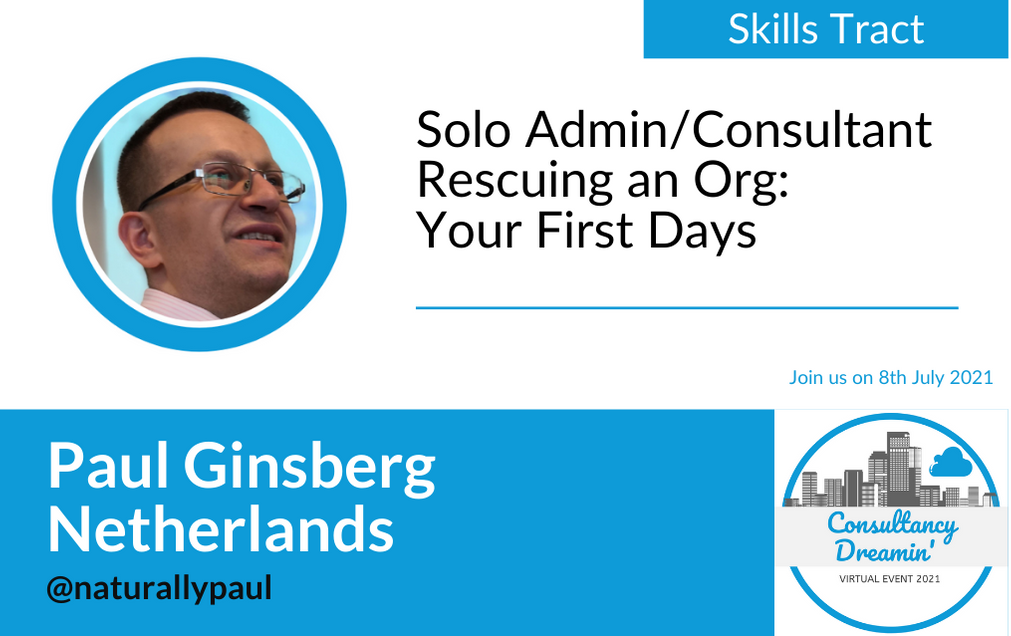 Skills Tract

Solo Admin/Consultant Rescuing an Org: Your First Days

Join us on 8th July 2021

Paul Ginsberg
Netherlands
@naturallypaul

Consultancy Dreamin'
VIRTUAL EVENT 2021